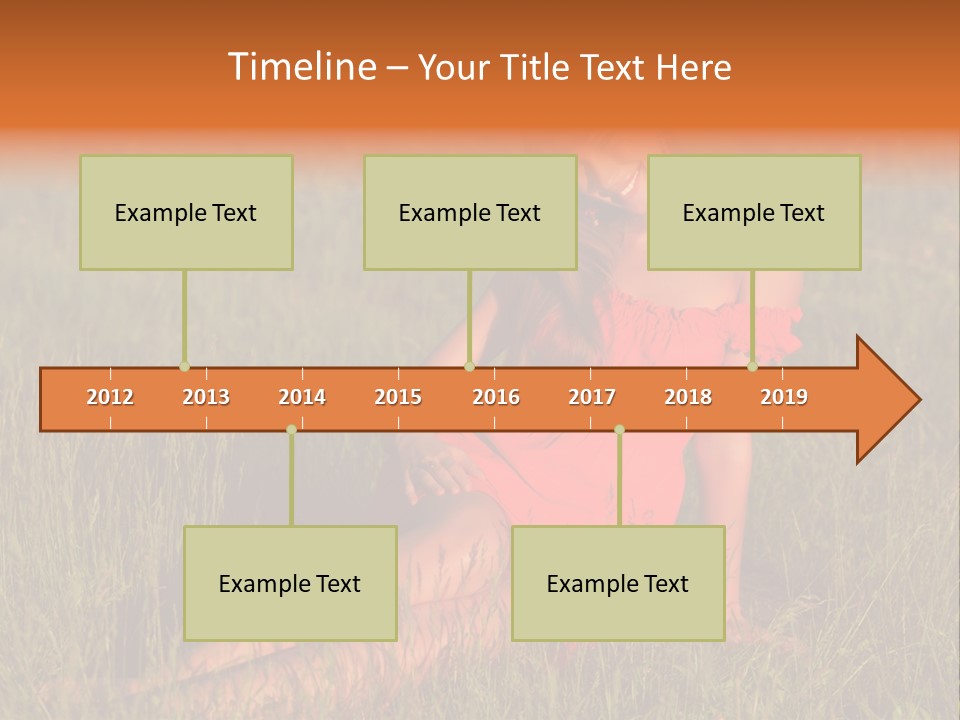 Timeline – Your Title Text Here

Example Text

Example Text

Example Text

2012 2013 2014 2015 2016 2017 2018 2019

Example Text

Example Text